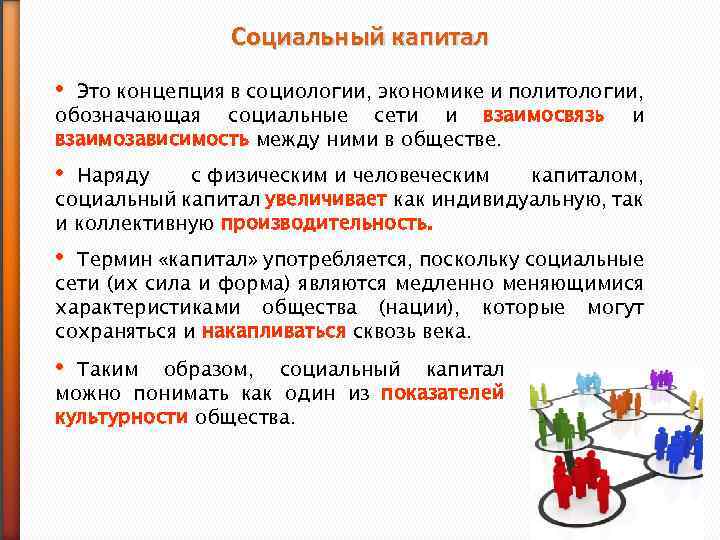 Социальный капитал

• Это концепция в социологии, экономике и политологии, обозначающая социальные сети и взаимосвязь и взаимозависимость между ними в обществе.

• Наряду с физическим и человеческим капиталом, социальный капитал увеличивает как индивидуальную, так и коллективную производительность.

• Термин «капитал» употребляется, поскольку социальные сети (их сила и форма) являются медленно меняющимися характеристиками общества (нации), которые могут сохраняться и накапливаться сквозь века.

• Таким образом, социальный капитал можно понимать как один из показателей культурности общества.